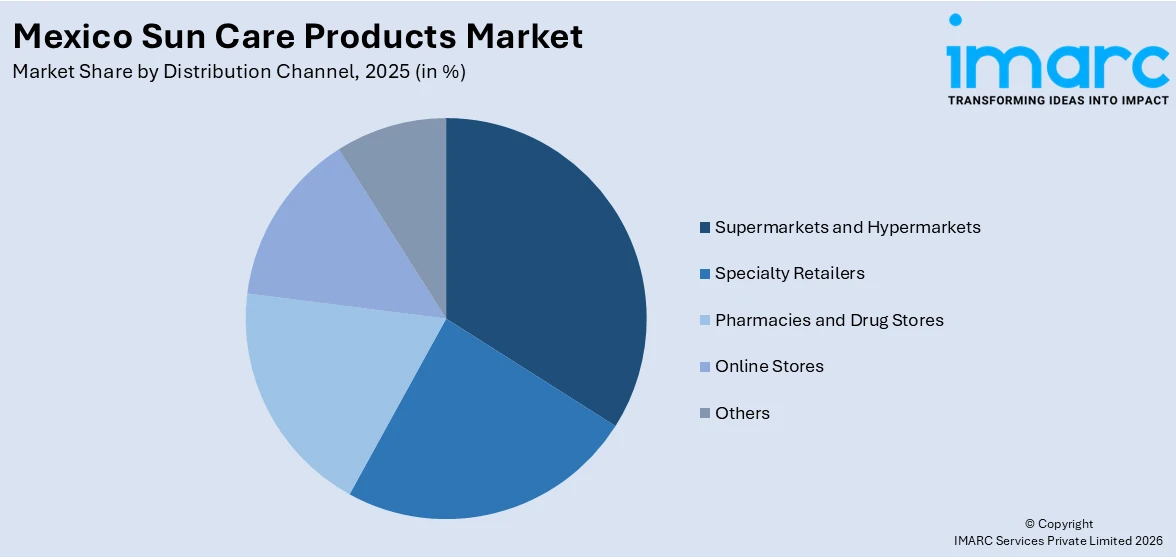 Mexico Sun Care Products Market
Market Share by Distribution Channel, 2025 (in %)

imarc
TRANSFORMING IDEAS INTO IMPACT

Supermarkets and Hypermarkets
Specialty Retailers
Pharmacies and Drug Stores
Online Stores
Others

© Copyright
IMARC Services Private Limited 2026